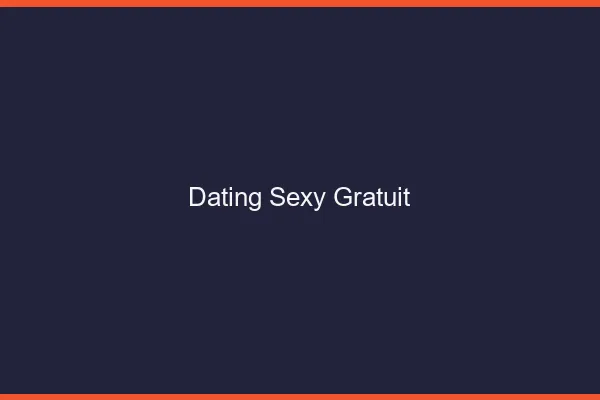 Dating Sexy Gratuit